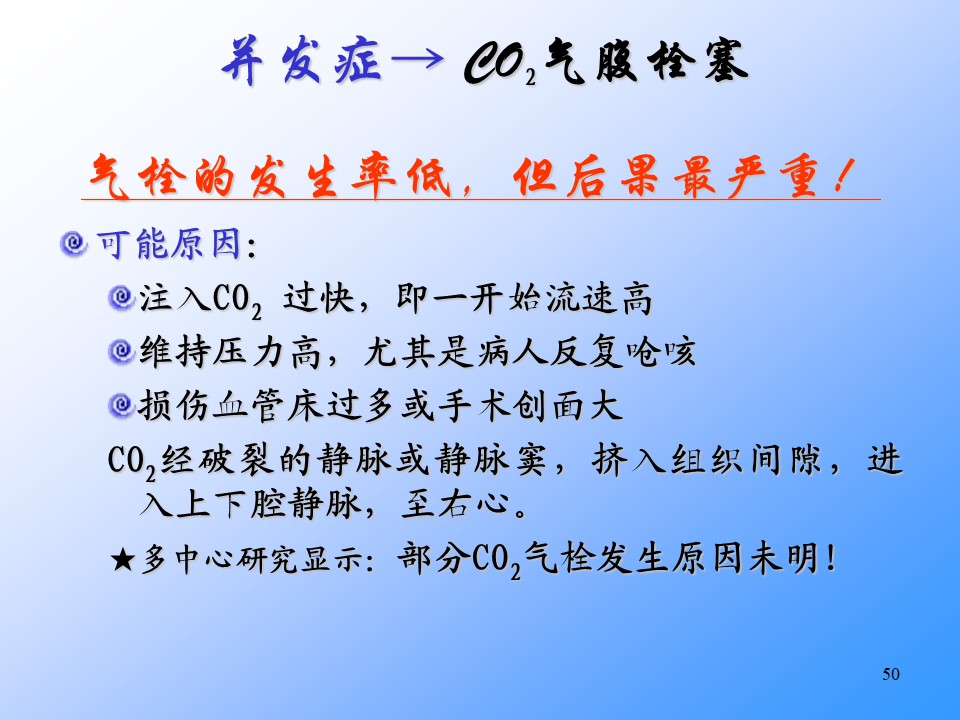 并发症→ $CO_2$气腹栓塞

气栓的发生率低，但后果最严重！

可能原因：

注入$CO_2$ 过快，即一开始流速高

维持压力高，尤其是病人反复呛咳

损伤血管床过多或手术创面大

$CO_2$经破裂的静脉或静脉窦，挤入组织间隙，进入上下腔静脉，至右心。

★多中心研究显示：部分$CO_2$气栓发生原因未明！

50